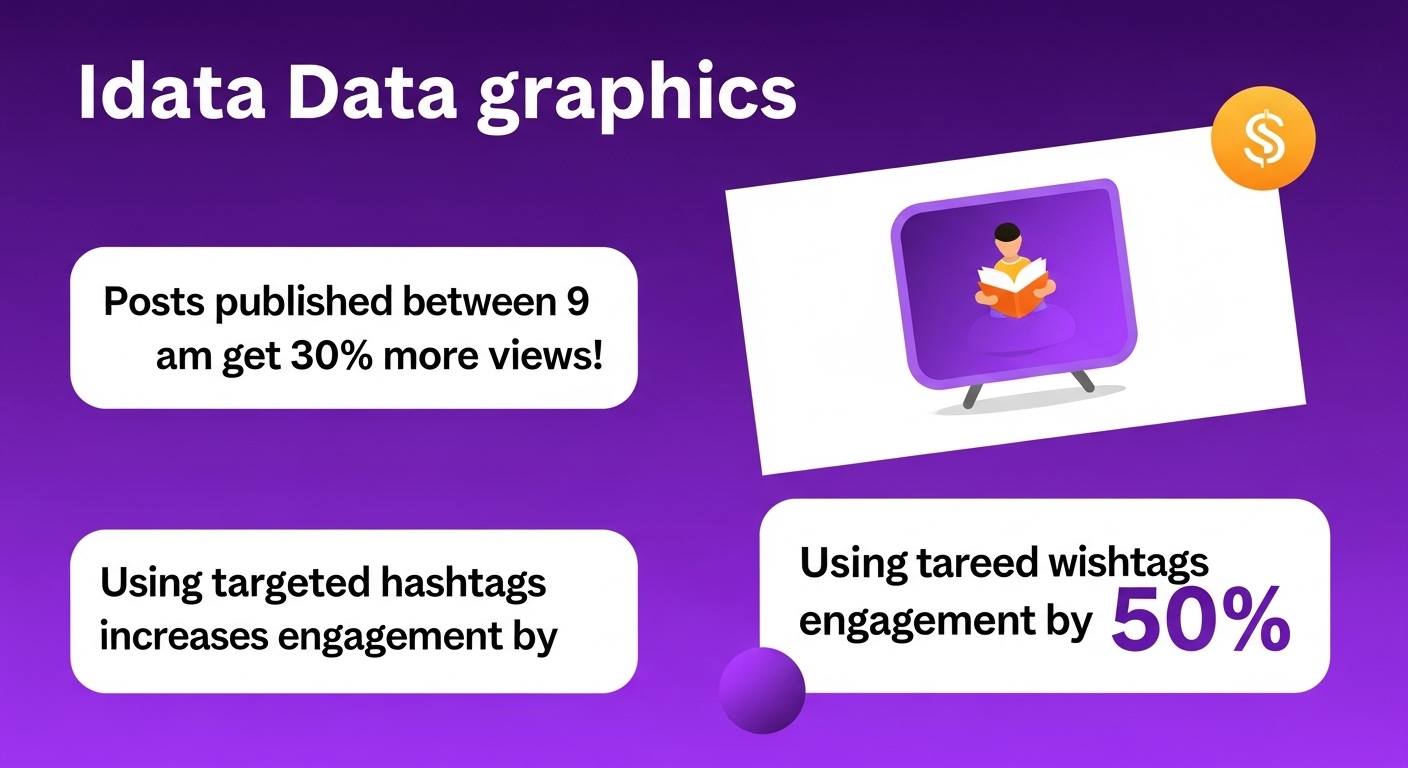 Idata Data graphics

$

Posts published between 9 am get 30% more views!

Using targeted hashtags increases engagement by

Using tareed wishtags engagement by 50%